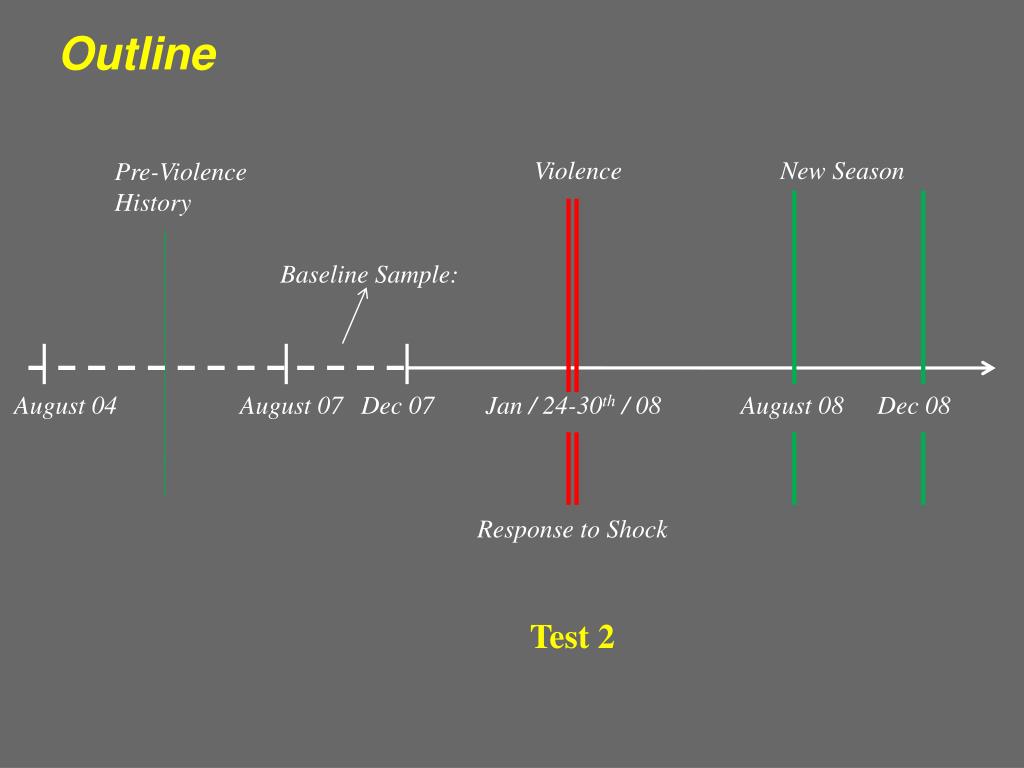 Outline

Pre-Violence History

Violence

New Season

Baseline Sample:

August 04

August 07

Dec 07

Jan / 24-30$^{th}$ / 08

August 08

Dec 08

Response to Shock

Test 2